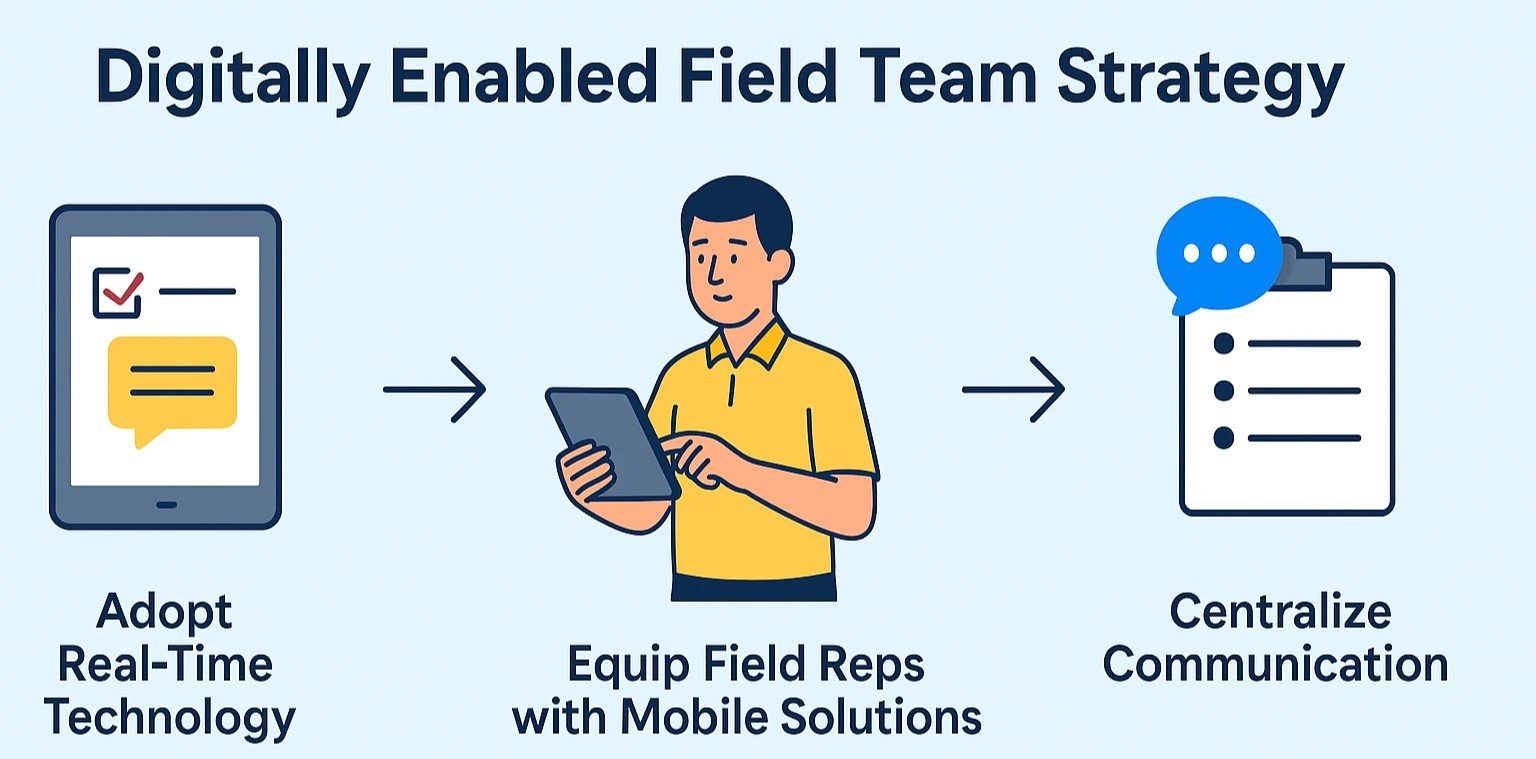 Digitally Enabled Field Team Strategy

Adopt Real-Time Technology

Equip Field Reps with Mobile Solutions

Centralize Communication